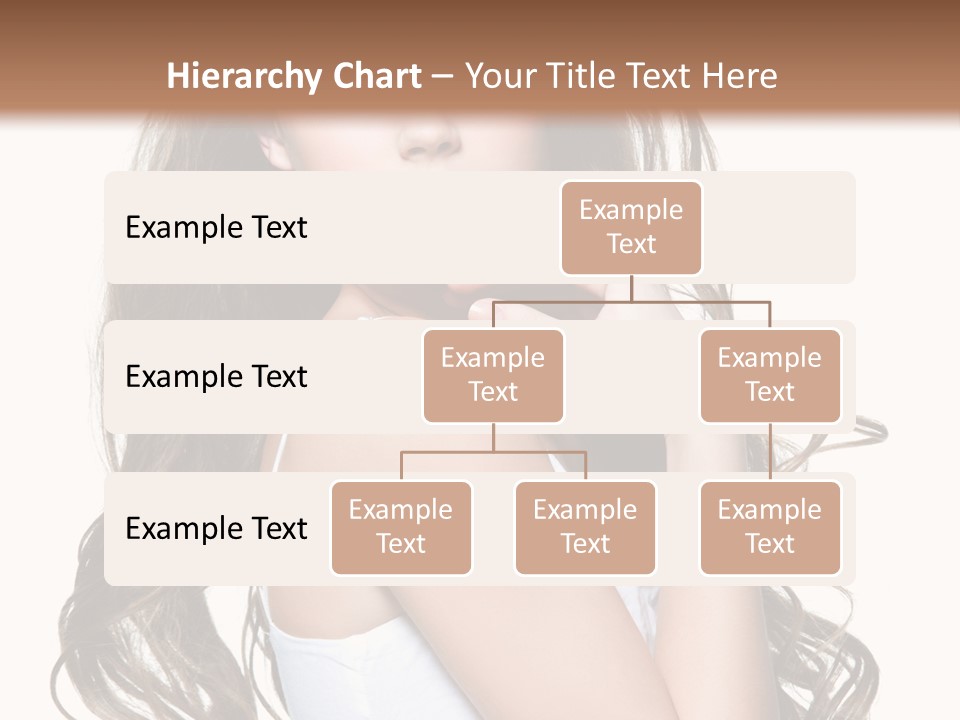 Hierarchy Chart – Your Title Text Here

Example Text

Example Text

Example Text

Example Text

Example Text

Example Text

Example Text

Example Text

Example Text